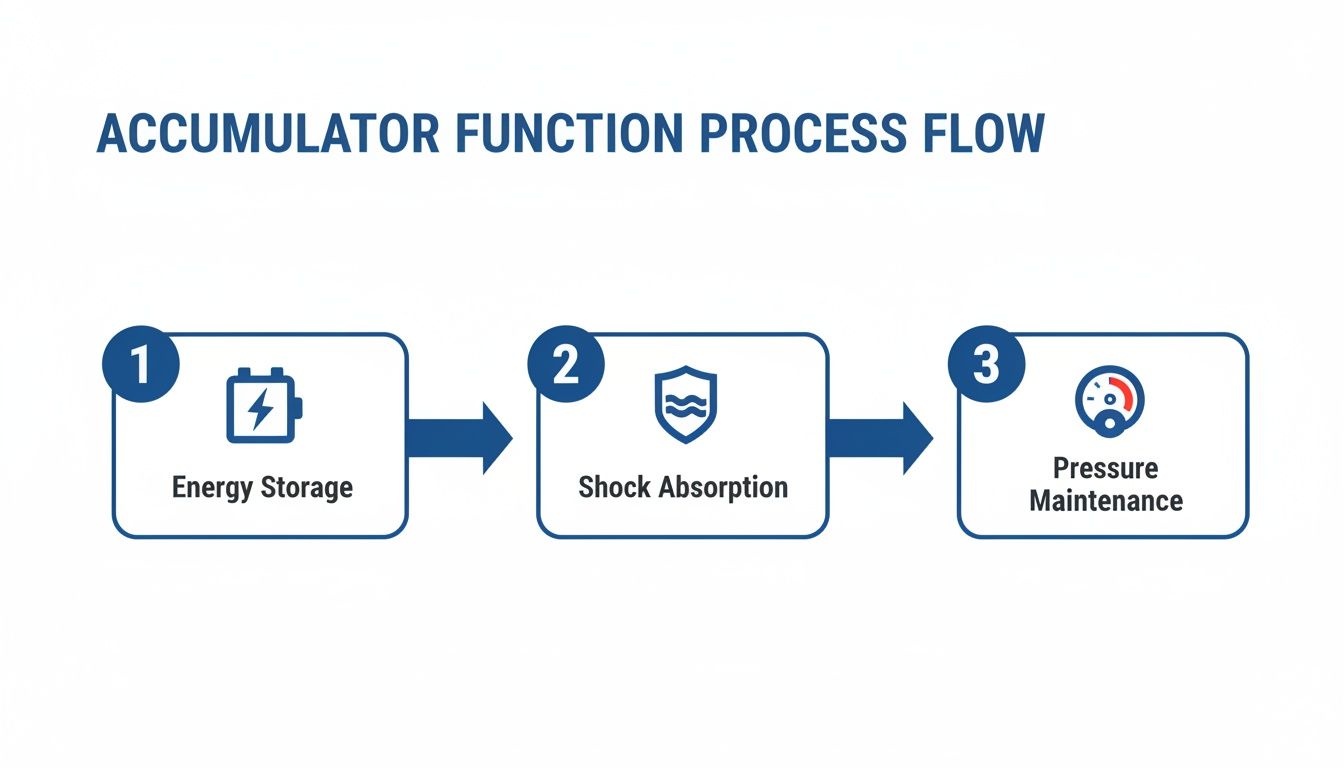 ACCUMULATOR FUNCTION PROCESS FLOW

1
Energy Storage

2
Shock Absorption

3
Pressure Maintenance